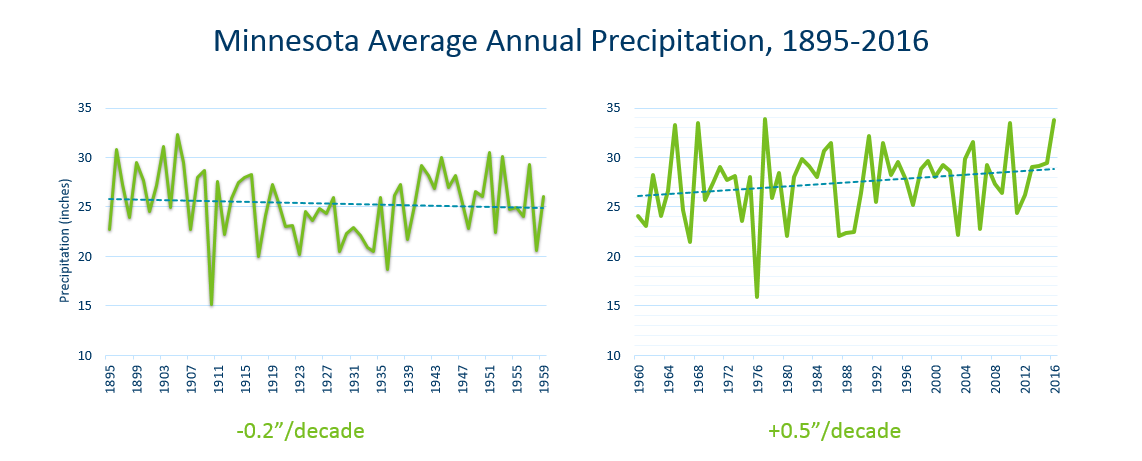 Minnesota Average Annual Precipitation, 1895-2016

Precipitation (inches)

35
30
25
20
15
10

1895 1899 1903 1907 1911 1915 1919 1923 1927 1931 1935 1939 1943 1947 1951 1955 1959

-0.2”/decade

35
30
25
20
15
10

1960 1964 1968 1972 1976 1980 1984 1988 1992 1996 2000 2004 2008 2012 2016

+0.5”/decade